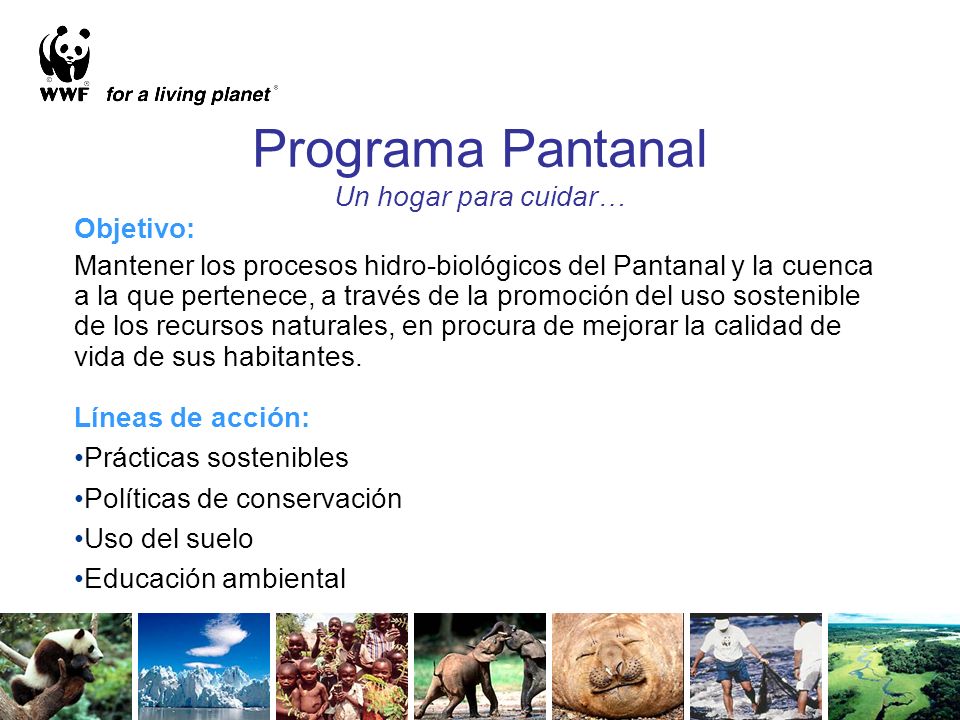 WWF for a living planet®

Programa Pantanal
Un hogar para cuidar…

Objetivo:
Mantener los procesos hidro-biológicos del Pantanal y la cuenca a la que pertenece, a través de la promoción del uso sostenible de los recursos naturales, en procura de mejorar la calidad de vida de sus habitantes.

Líneas de acción:
•Prácticas sostenibles
•Políticas de conservación
•Uso del suelo
•Educación ambiental